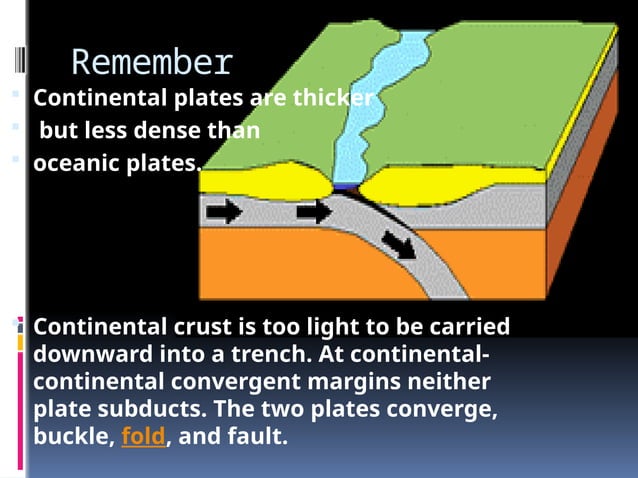 Remember

Continental plates are thicker but less dense than oceanic plates.

Continental crust is too light to be carried downward into a trench. At continental-continental convergent margins neither plate subducts. The two plates converge, buckle, fold, and fault.